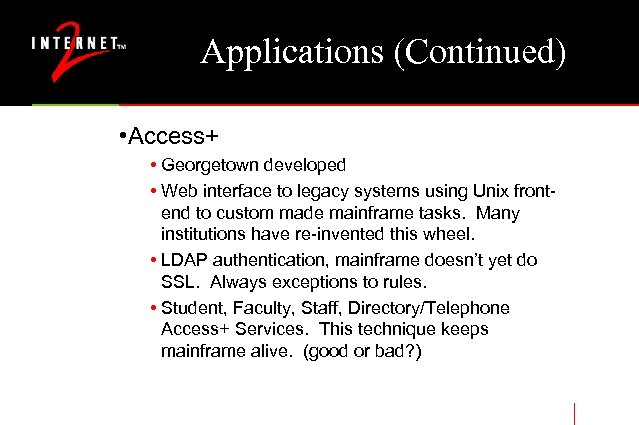 INTERNET™ 2

Applications (Continued)

•Access+

• Georgetown developed

• Web interface to legacy systems using Unix front-end to custom made mainframe tasks.  Many institutions have re-invented this wheel.

• LDAP authentication, mainframe doesn't yet do SSL.  Always exceptions to rules.

• Student, Faculty, Staff, Directory/Telephone Access+ Services.  This technique keeps mainframe alive.  (good or bad?)